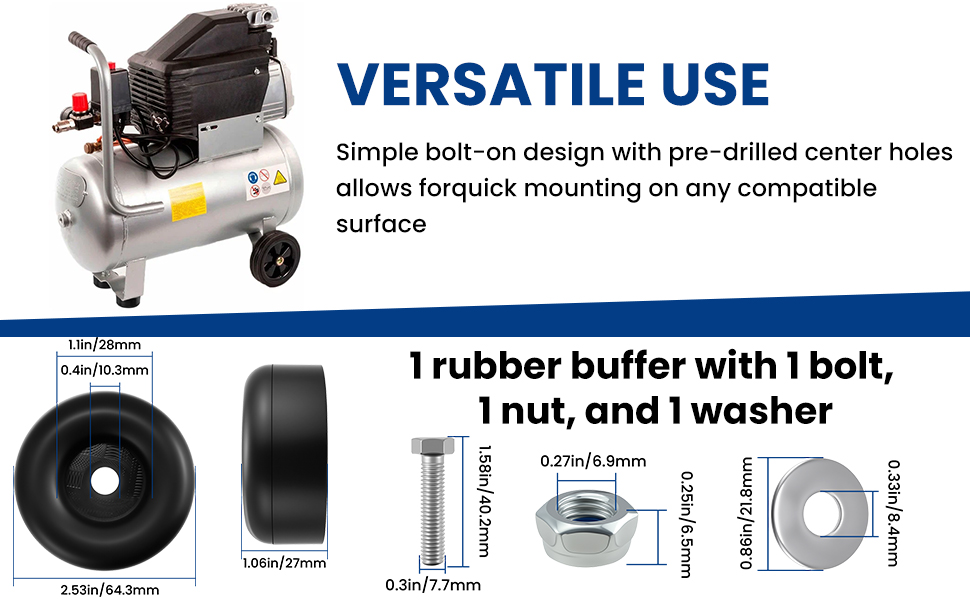 VERSATILE USE

Simple bolt-on design with pre-drilled center holes allows forquick mounting on any compatible surface

1.1in/28mm
0.4in/10.3mm
2.53in/64.3mm
1.06in/27mm

1 rubber buffer with 1 bolt, 1 nut, and 1 washer

1.58in/40.2mm
0.3in/7.7mm
0.27in/6.9mm
0.25in/6.5mm
0.86in/21.8mm
0.33in/8.4mm